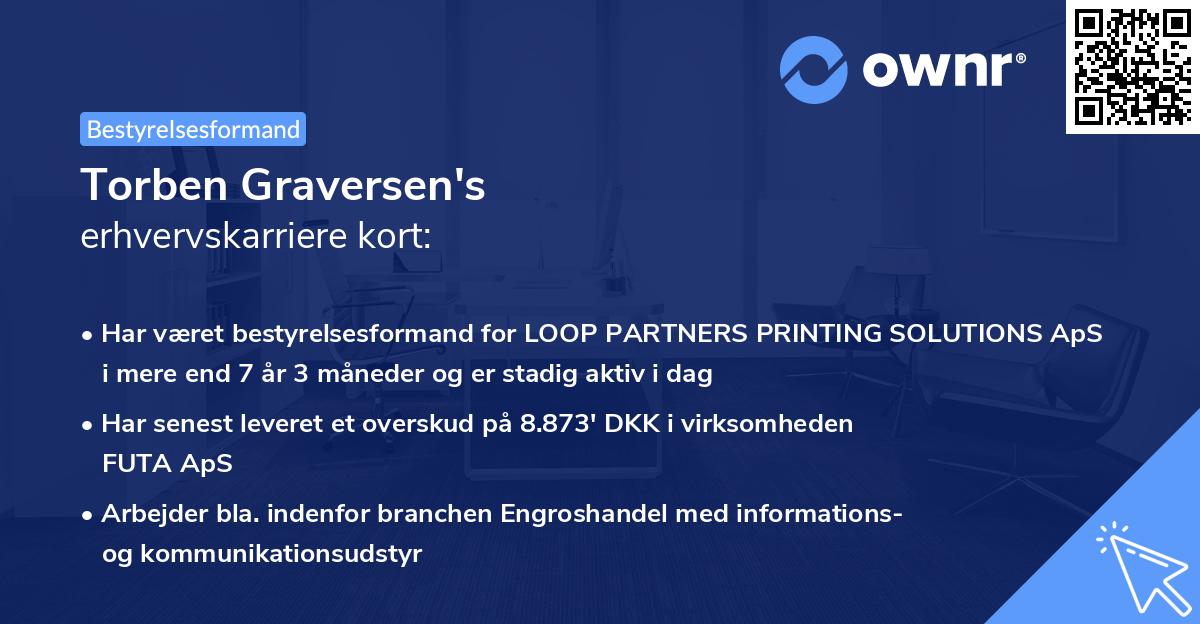 ownr®

Bestyrelsesformand

Torben Graversen's
erhvervskarriere kort:

• Har været bestyrelsesformand for LOOP PARTNERS PRINTING SOLUTIONS ApS i mere end 7 år 3 måneder og er stadig aktiv i dag

• Har senest leveret et overskud på 8.873' DKK i virksomheden FUTA ApS

• Arbejder bla. indenfor branchen Engroshandel med informations- og kommunikationsudstyr